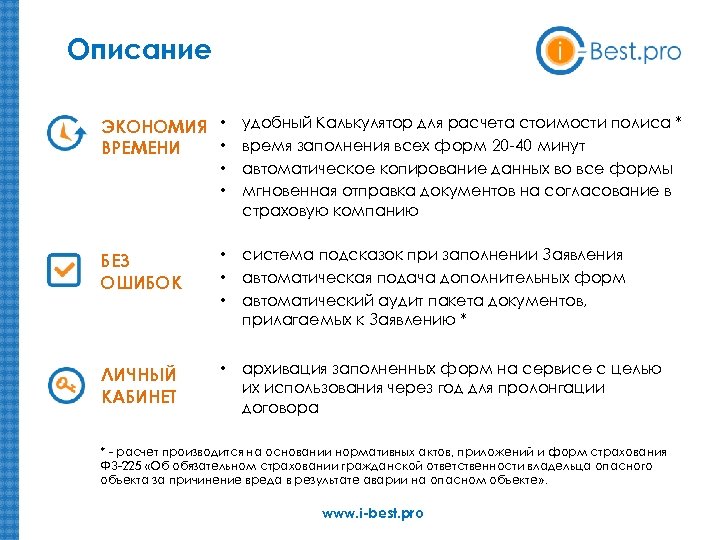 Описание

i-Best.pro

ЭКОНОМИЯ ВРЕМЕНИ

• удобный Калькулятор для расчета стоимости полиса *
• время заполнения всех форм 20-40 минут
• автоматическое копирование данных во все формы
• мгновенная отправка документов на согласование в страховую компанию

БЕЗ ОШИБОК

• система подсказок при заполнении Заявления
• автоматическая подача дополнительных форм
• автоматический аудит пакета документов, прилагаемых к Заявлению *

ЛИЧНЫЙ КАБИНЕТ

• архивация заполненных форм на сервисе с целью их использования через год для пролонгации договора

* - расчет производится на основании нормативных актов, приложений и форм страхования ФЗ-225 «Об обязательном страховании гражданской ответственности владельца опасного объекта за причинение вреда в результате аварии на опасном объекте».

www.i-best.pro